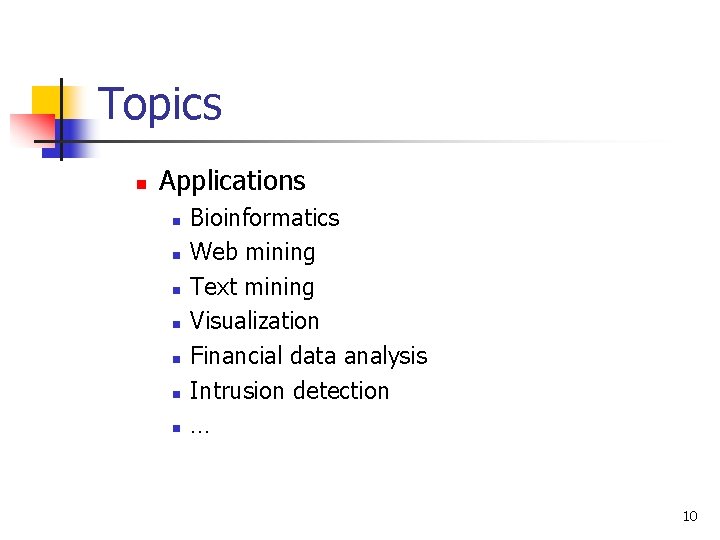 Topics

- Applications
  - Bioinformatics
  - Web mining
  - Text mining
  - Visualization
  - Financial data analysis
  - Intrusion detection
  - …

10